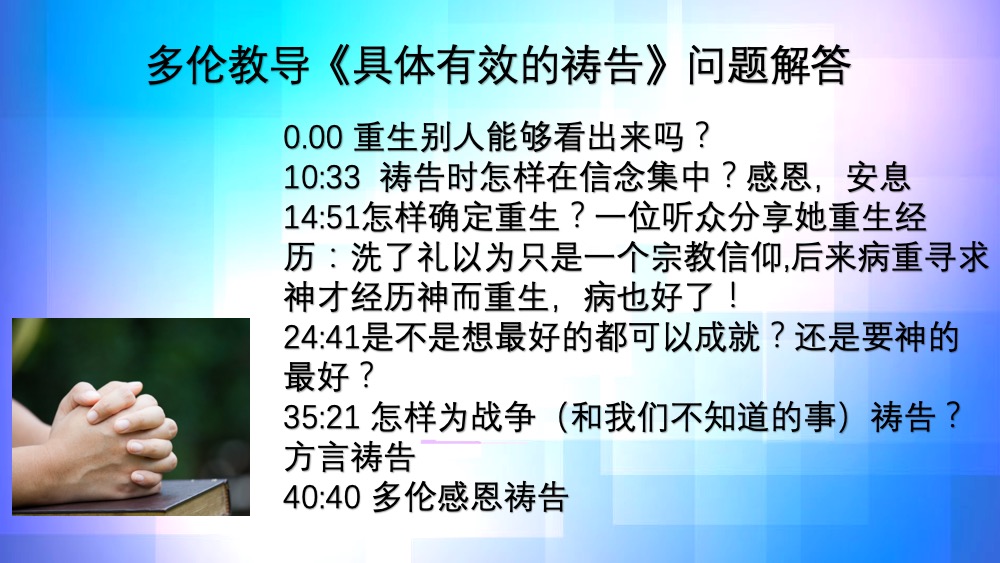 多伦教导《具体有效的祷告》问题解答

0.00 重生别人能够看出来吗？
10:33 祷告时怎样在信念集中？感恩，安息
14:51怎样确定重生？一位听众分享她重生经历：洗了礼以为只是一个宗教信仰,后来病重寻求神才经历神而重生，病也好了！
24:41是不是想最好的都可以成就？还是要神的最好？
35:21 怎样为战争（和我们不知道的事）祷告？方言祷告
40:40 多伦感恩祷告